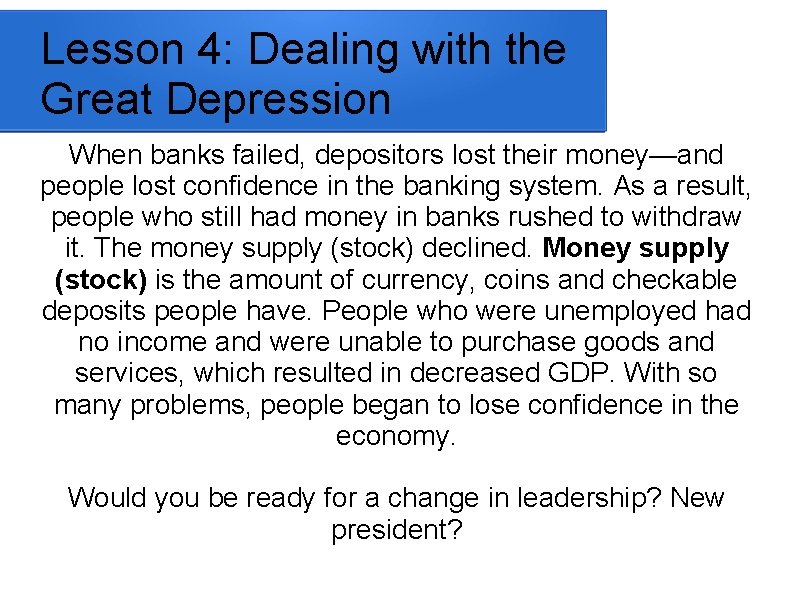 Lesson 4: Dealing with the Great Depression

When banks failed, depositors lost their money—and people lost confidence in the banking system. As a result, people who still had money in banks rushed to withdraw it. The money supply (stock) declined. Money supply (stock) is the amount of currency, coins and checkable deposits people have. People who were unemployed had no income and were unable to purchase goods and services, which resulted in decreased GDP. With so many problems, people began to lose confidence in the economy.

Would you be ready for a change in leadership? New president?